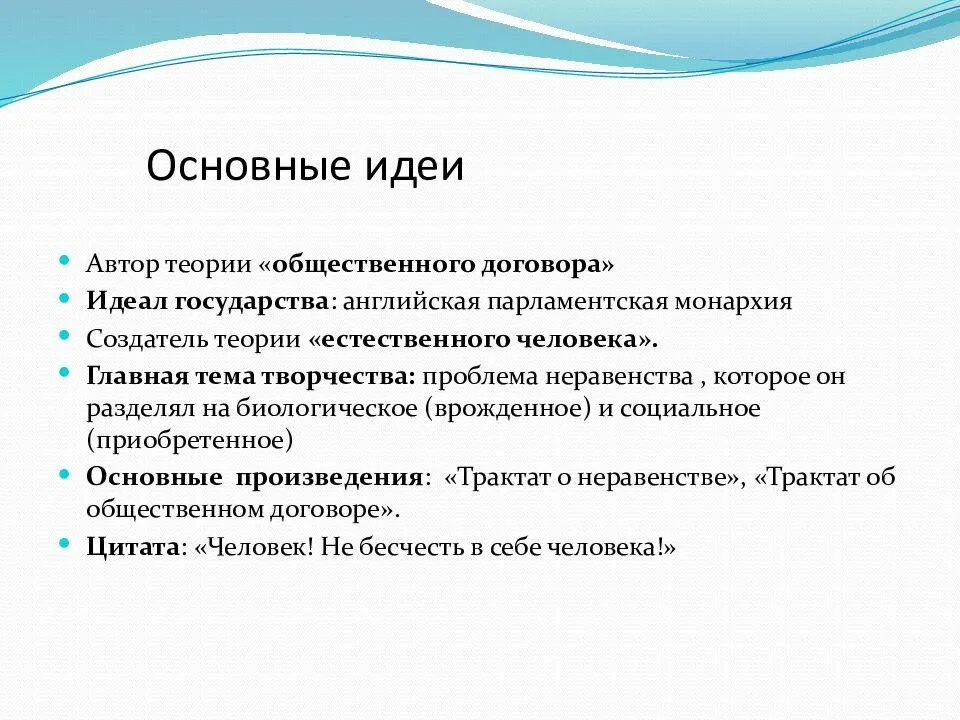 Основные идеи

Автор теории «общественного договора»

Идеал государства: английская парламентская монархия

Создатель теории «естественного человека».

Главная тема творчества: проблема неравенства , которое он разделял на биологическое (врожденное) и социальное (приобретенное)

Основные произведения: «Трактат о неравенстве», «Трактат об общественном договоре».

Цитата: «Человек! Не бесчесть в себе человека!»